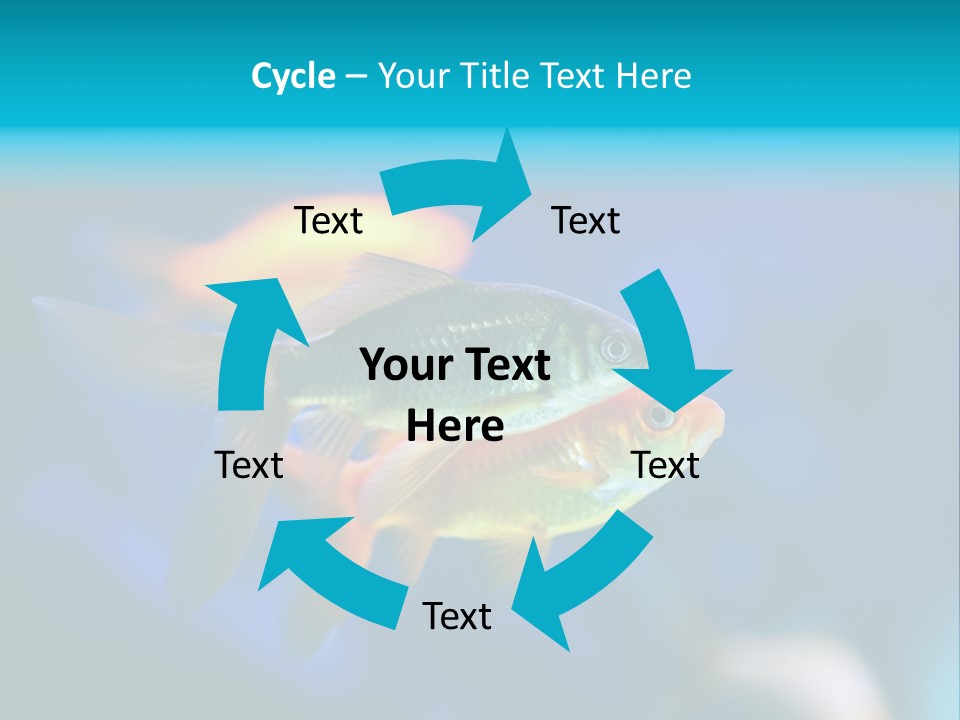 Cycle – Your Title Text Here

Text

Text

Your Text Here

Text

Text

Text